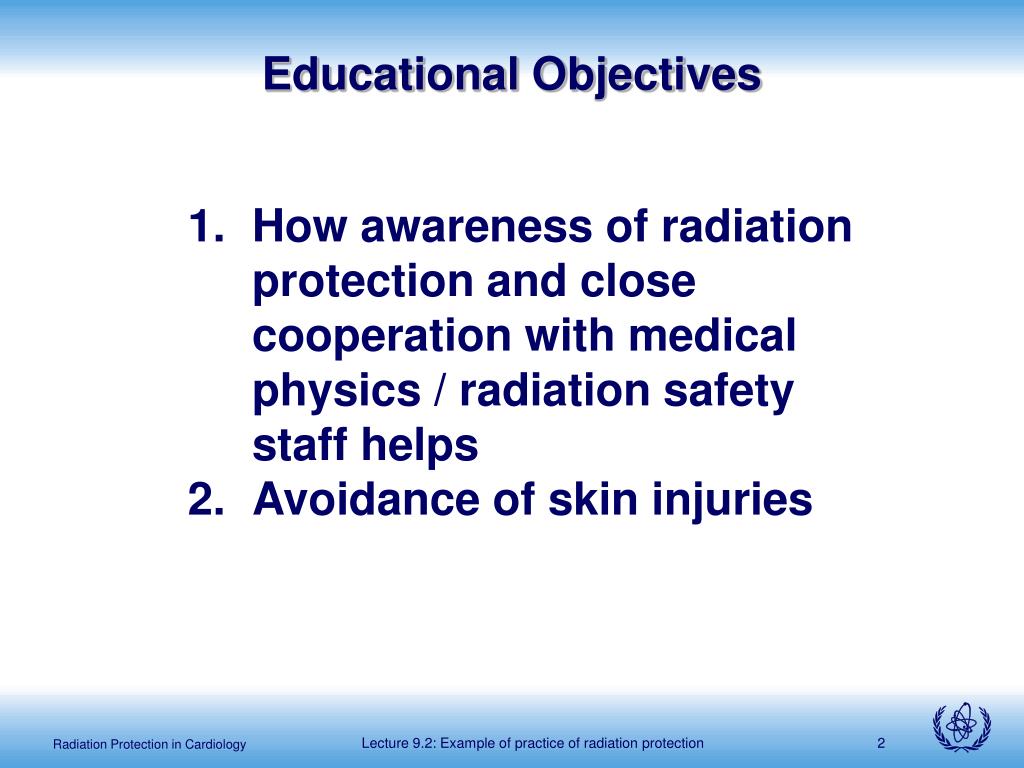 Educational Objectives

1. How awareness of radiation protection and close cooperation with medical physics / radiation safety staff helps
2. Avoidance of skin injuries

Radiation Protection in Cardiology

Lecture 9.2: Example of practice of radiation protection

2